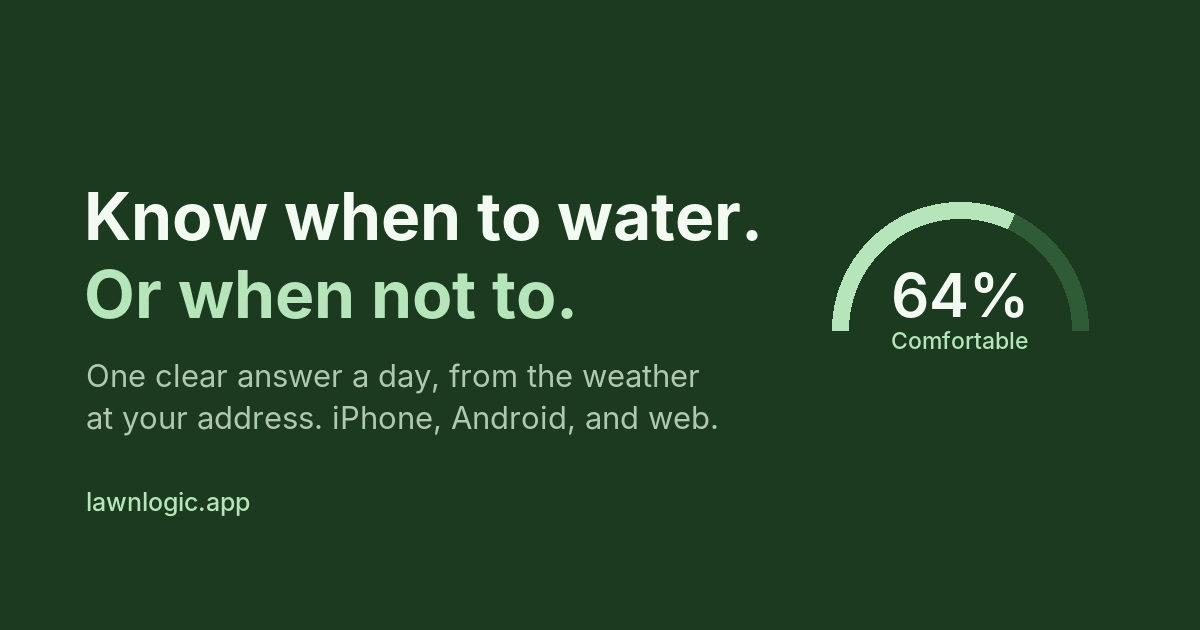 Know when to water.
Or when not to.

One clear answer a day, from the weather at your address. iPhone, Android, and web.

lawnlogic.app

64%
Comfortable